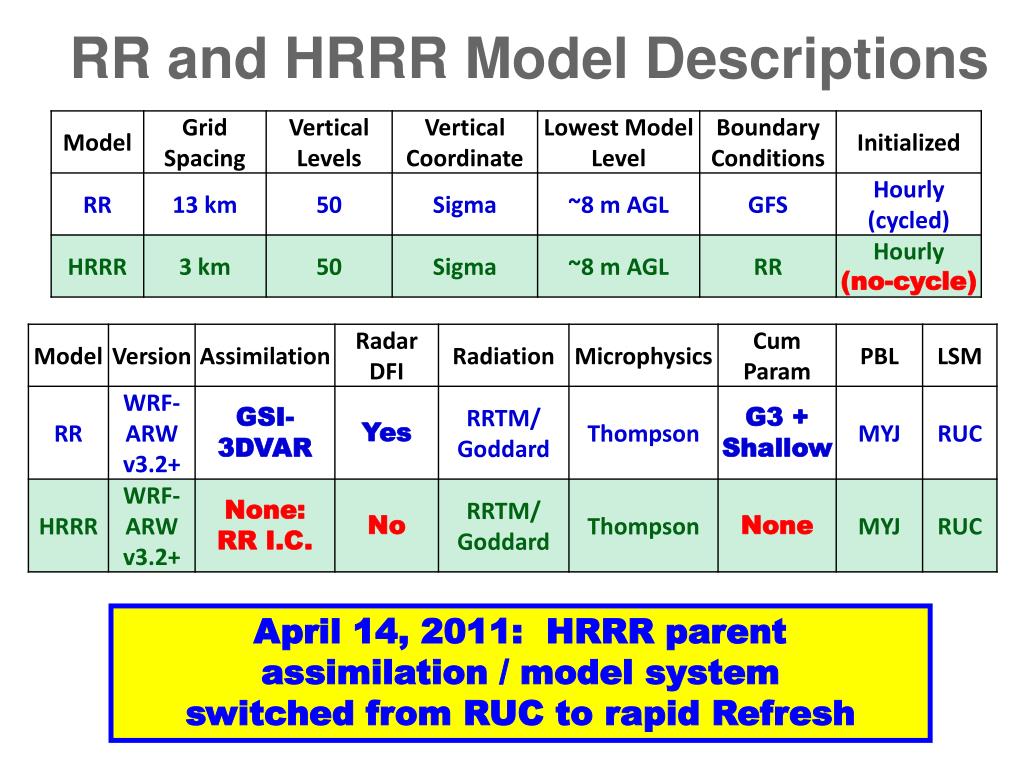 RR and HRRR Model Descriptions

| Model | Grid Spacing | Vertical Levels | Vertical Coordinate | Lowest Model Level | Boundary Conditions | Initialized |
|---|---|---|---|---|---|---|
| RR | 13 km | 50 | Sigma | ~8 m AGL | GFS | Hourly (cycled) |
| HRRR | 3 km | 50 | Sigma | ~8 m AGL | RR | Hourly (no-cycle) |

| Model | Version | Assimilation | Radar DFI | Radiation | Microphysics | Cum Param | PBL | LSM |
|---|---|---|---|---|---|---|---|---|
| RR | WRF-ARW v3.2+ | GSI-3DVAR | Yes | RRTM/ Goddard | Thompson | G3 + Shallow | MYJ | RUC |
| HRRR | WRF-ARW v3.2+ | None: RR I.C. | No | RRTM/ Goddard | Thompson | None | MYJ | RUC |

April 14, 2011: HRRR parent assimilation / model system switched from RUC to rapid Refresh